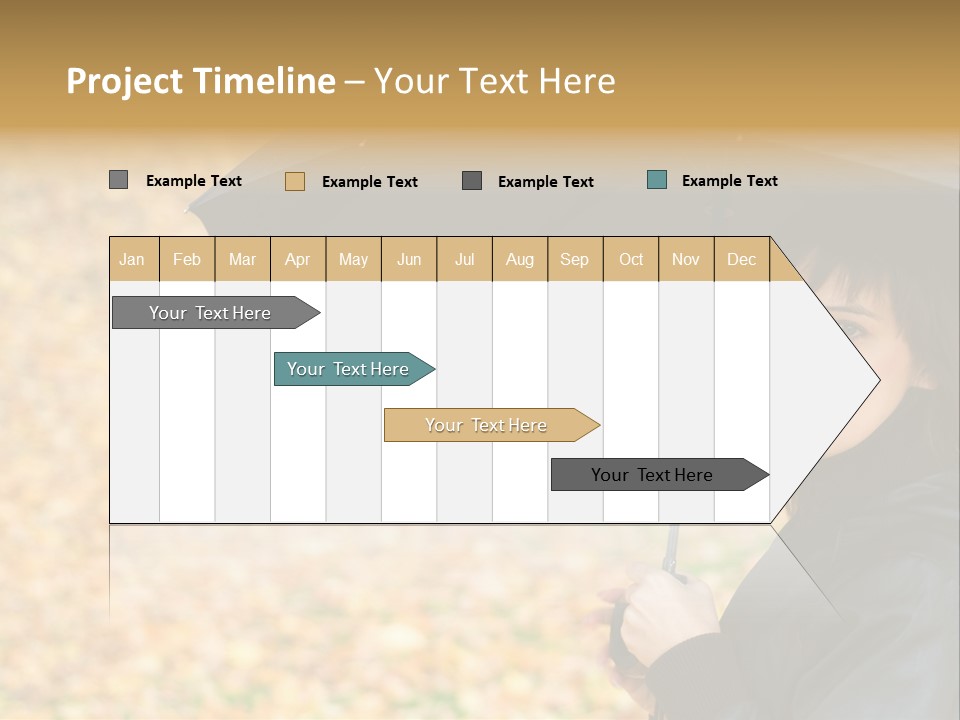 Project Timeline – Your Text Here

Example Text
Example Text
Example Text
Example Text

| Jan | Feb | Mar | Apr | May | Jun | Jul | Aug | Sep | Oct | Nov | Dec |
|---|---|---|---|---|---|---|---|---|---|---|---|

Your Text Here
Your Text Here
Your Text Here
Your Text Here